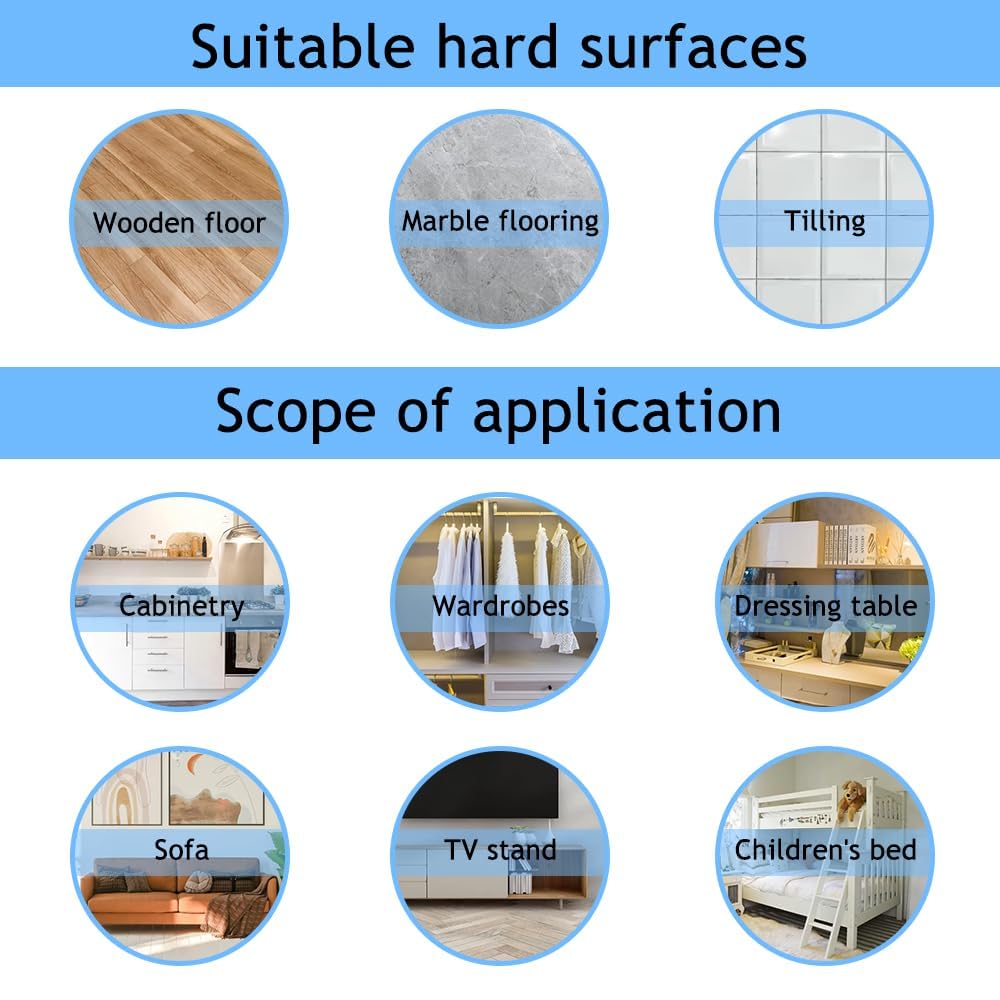 Suitable hard surfaces

Wooden floor

Marble flooring

Tilling

Scope of application

Cabinetry

Wardrobes

Dressing table

Sofa

TV stand

Children's bed